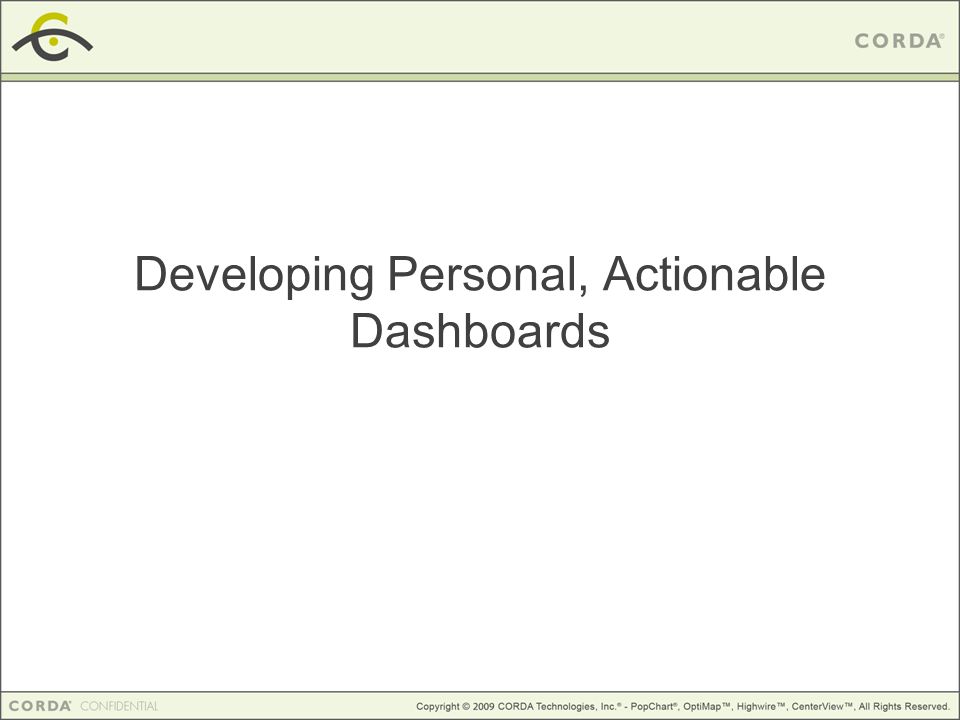 CORDA®

Developing Personal, Actionable Dashboards

CORDA® CONFIDENTIAL

Copyright © 2009 CORDA Technologies, Inc.® - PopChart®, OptiMap™, Highwire™, CenterView™, All Rights Reserved.